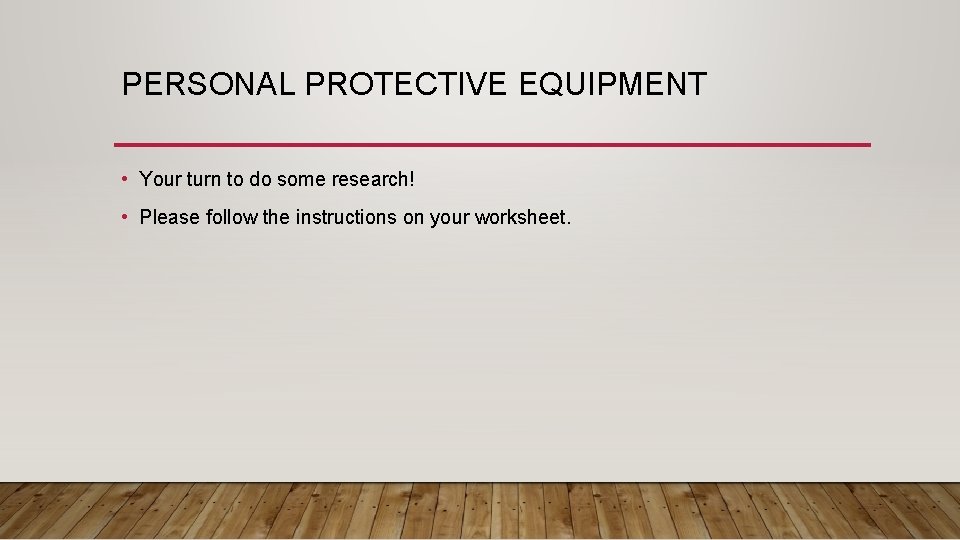 PERSONAL PROTECTIVE EQUIPMENT

• Your turn to do some research!

• Please follow the instructions on your worksheet.